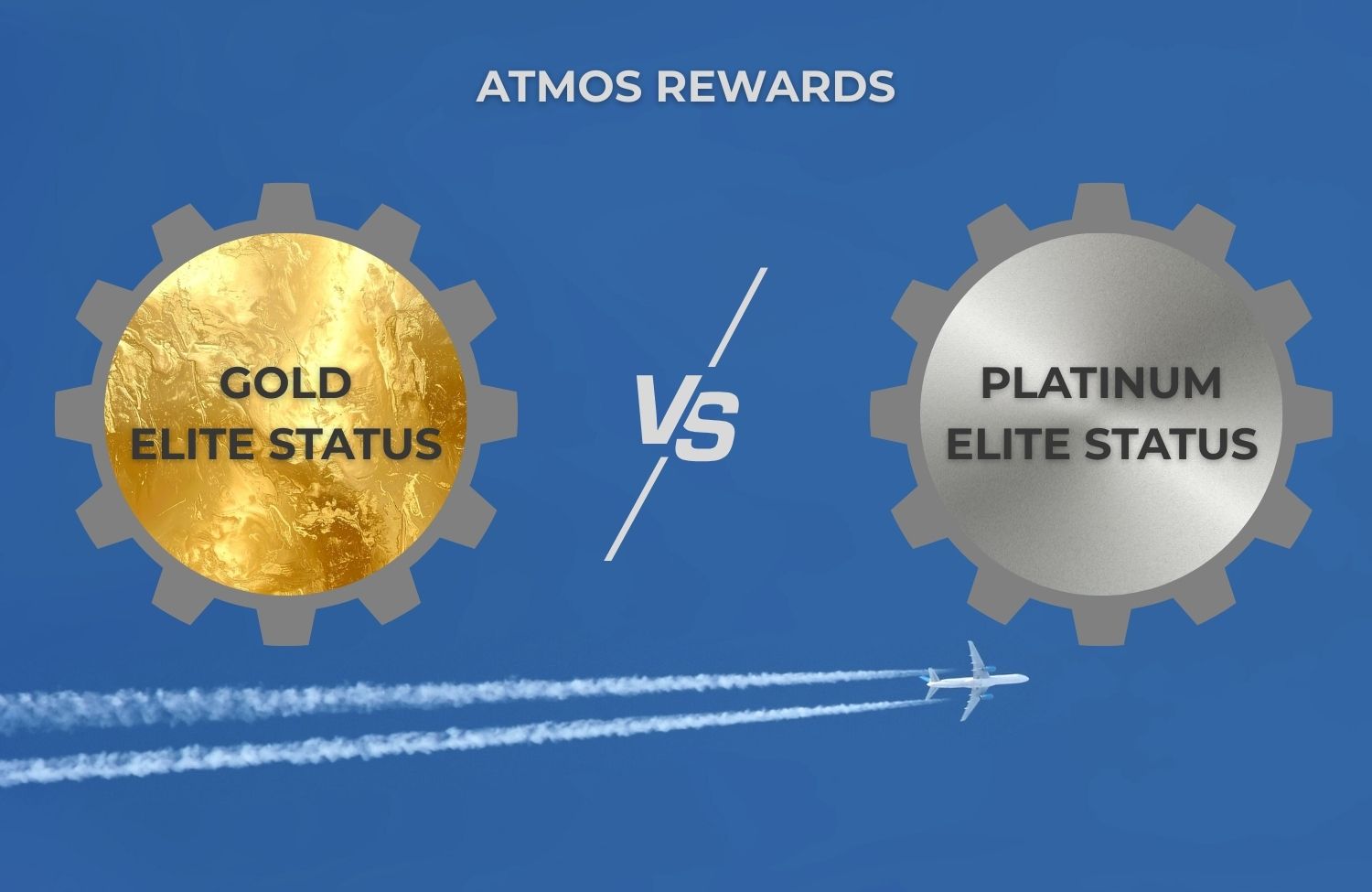 ATMOS REWARDS

GOLD
ELITE STATUS

VS

PLATINUM
ELITE STATUS